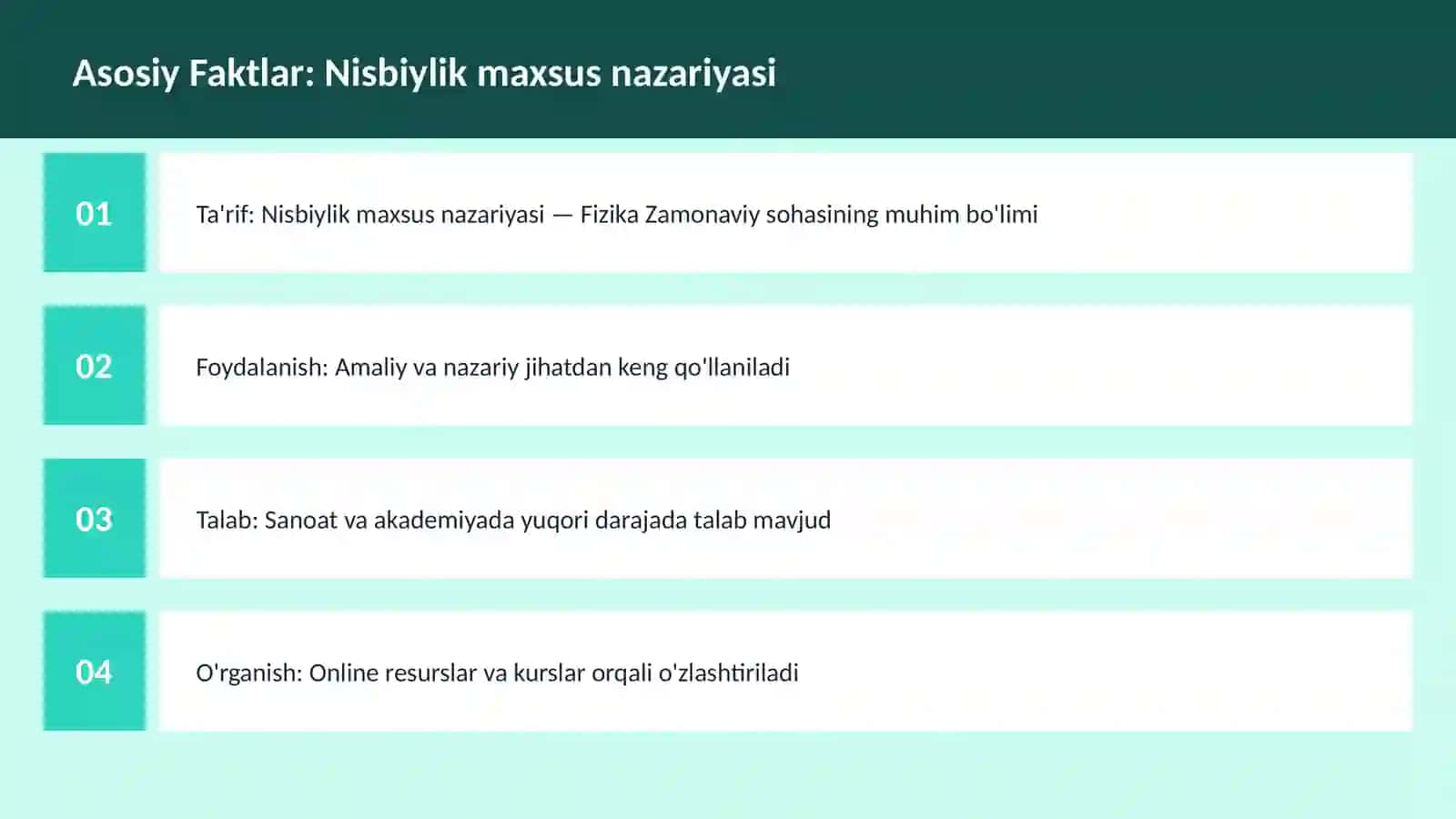 Asosiy Faktlar: Nisbiylik maxsus nazariyasi

01

Ta'rif: Nisbiylik maxsus nazariyasi — Fizika Zamonaviy sohasining muhim bo'limi

02

Foydalanish: Amaliy va nazariy jihatdan keng qo'llaniladi

03

Talab: Sanoat va akademiyada yuqori darajada talab mavjud

04

O'rganish: Online resurslar va kurslar orqali o'zlashtiriladi